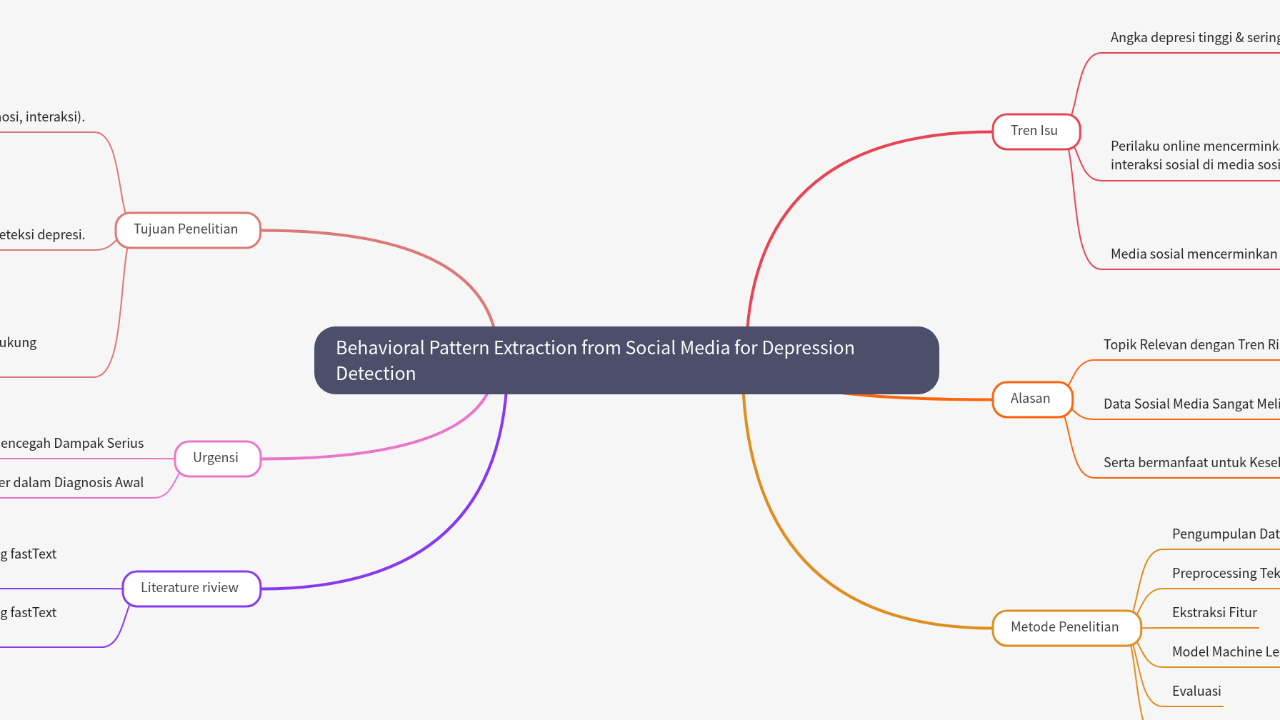 Behavioral Pattern Extraction from Social Media for Depression Detection

Tujuan Penelitian

nosi, interaksi).

eteksi depresi.

ukung

Urgensi

encegah Dampak Serius

er dalam Diagnosis Awal

Literature riview

g fastText

g fastText

Tren Isu

Angka depresi tinggi & sering

Perilaku online mencerminka interaksi sosial di media sosi

Media sosial mencerminkan

Alasan

Topik Relevan dengan Tren Ri

Data Sosial Media Sangat Meli

Serta bermanfaat untuk Kesel

Metode Penelitian

Pengumpulan Dat

Preprocessing Tek

Ekstraksi Fitur

Model Machine Le

Evaluasi